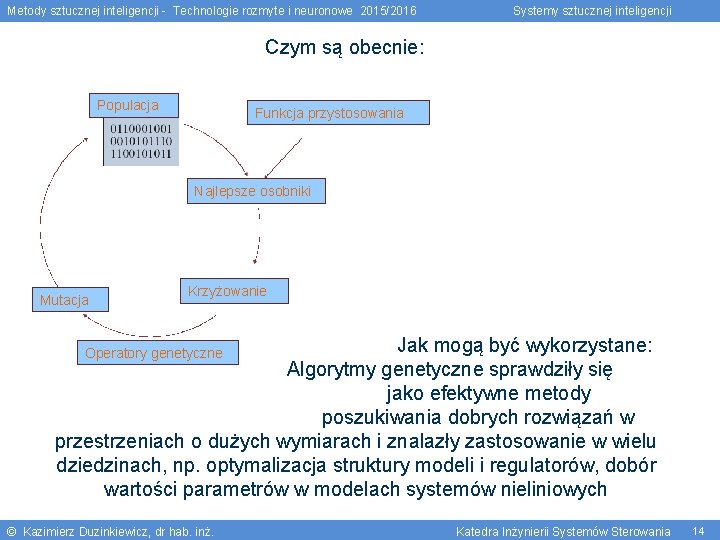 Metody sztucznej inteligencji - Technologie rozmyte i neuronowe 2015/2016

Systemy sztucznej inteligencji

Czym są obecnie:

Populacja

0110001001
0010101110
1100101011

Funkcja przystosowania

Najlepsze osobniki

Krzyżowanie

Mutacja

Operatory genetyczne

Jak mogą być wykorzystane:
Algorytmy genetyczne sprawdziły się jako efektywne metody poszukiwania dobrych rozwiązań w przestrzeniach o dużych wymiarach i znalazły zastosowanie w wielu dziedzinach, np. optymalizacja struktury modeli i regulatorów, dobór wartości parametrów w modelach systemów nieliniowych

© Kazimierz Duzinkiewicz, dr hab. inż.

Katedra Inżynierii Systemów Sterowania 14